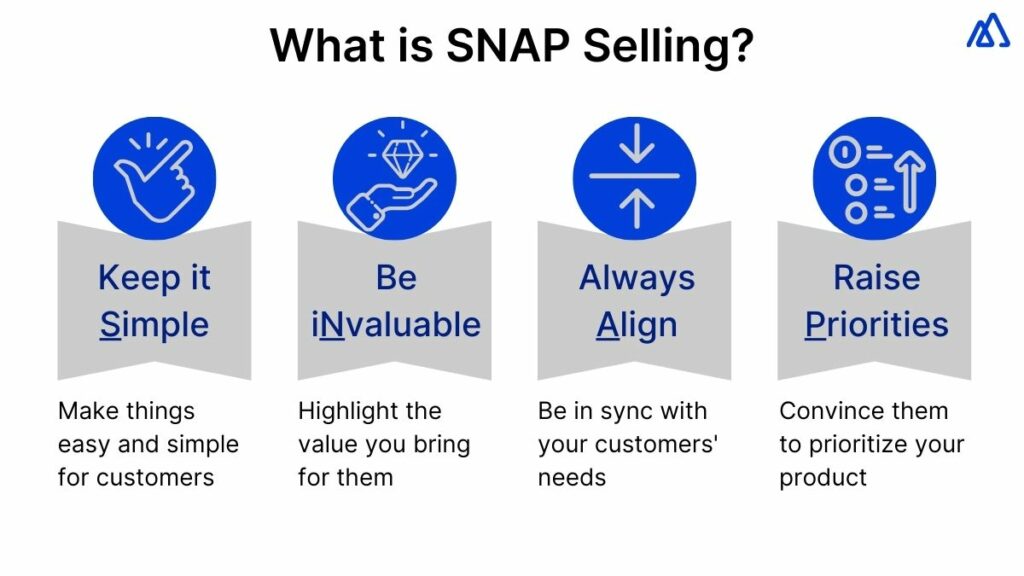 What is SNAP Selling?

Keep it Simple

Make things easy and simple for customers

Be iNvaluable

Highlight the value you bring for them

Always Align

Be in sync with your customers' needs

Raise Priorities

Convince them to prioritize your product